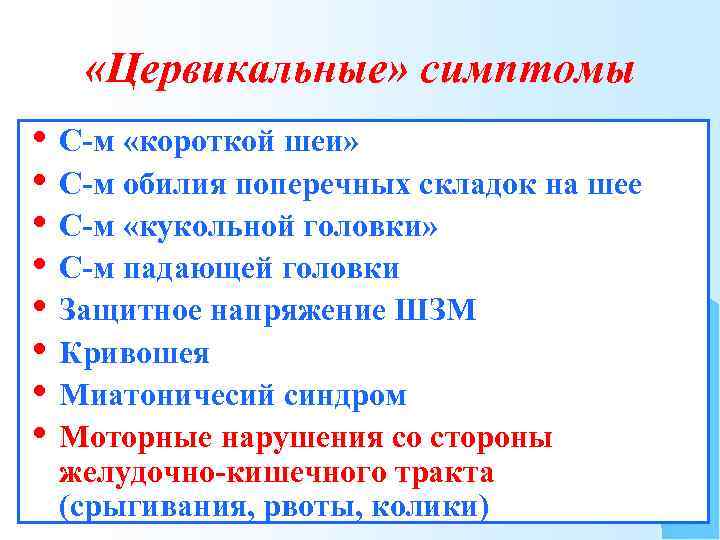 «Цервикальные» симптомы

• С-м «короткой шеи»
• С-м обилия поперечных складок на шее
• С-м «кукольной головки»
• С-м падающей головки
• Защитное напряжение ШЗМ
• Кривошея
• Миатоничесий синдром
• Моторные нарушения со стороны желудочно-кишечного тракта (срыгивания, рвоты, колики)